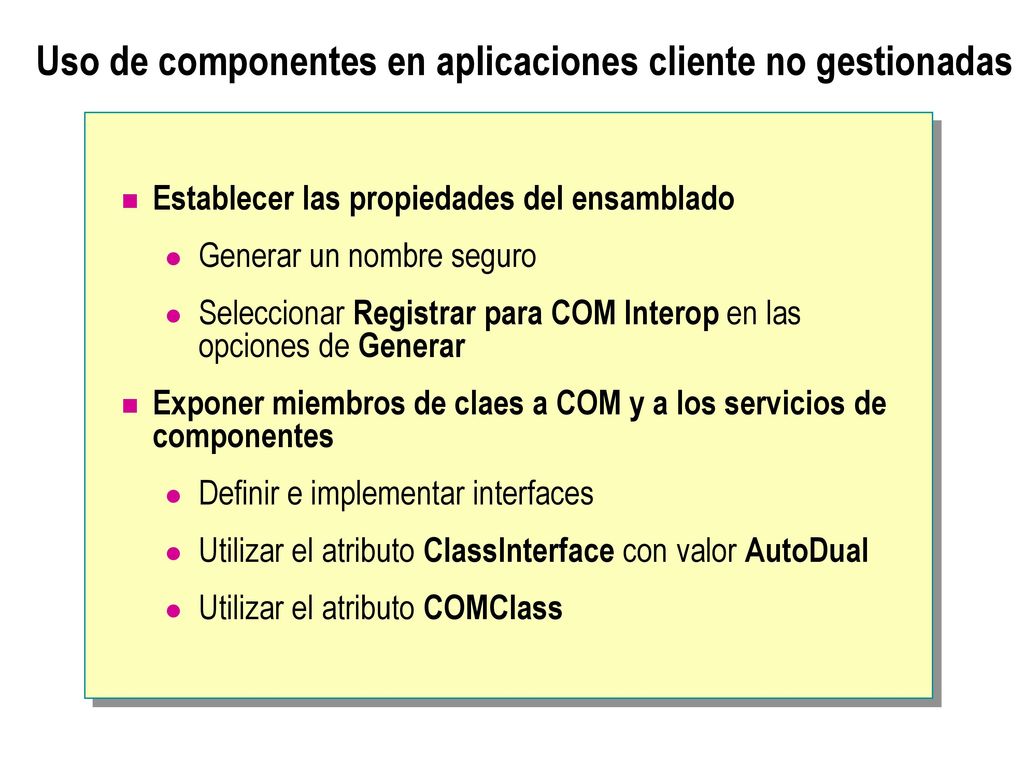 Uso de componentes en aplicaciones cliente no gestionadas

Establecer las propiedades del ensamblado

Generar un nombre seguro

Seleccionar Registrar para COM Interop en las opciones de Generar

Exponer miembros de claes a COM y a los servicios de componentes

Definir e implementar interfaces

Utilizar el atributo ClassInterface con valor AutoDual

Utilizar el atributo COMClass